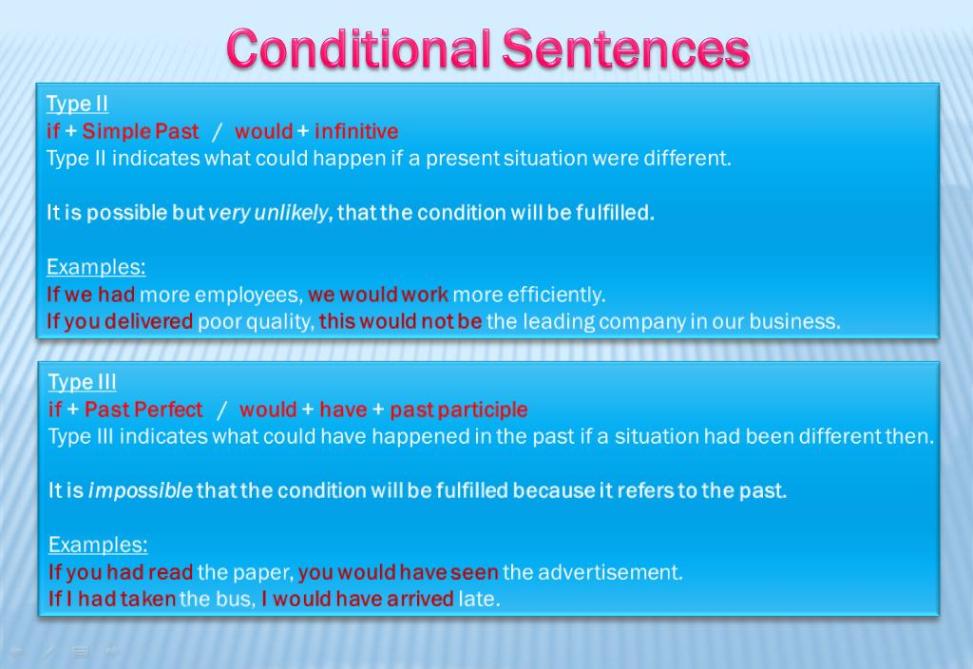 Conditional Sentences

Type II
if + Simple Past / would + infinitive
Type II indicates what could happen if a present situation were different.

It is possible but very unlikely, that the condition will be fulfilled.

Examples:
If we had more employees, we would work more efficiently.
If you delivered poor quality, this would not be the leading company in our business.

Type III
if + Past Perfect / would + have + past participle
Type III indicates what could have happened in the past if a situation had been different then.

It is impossible that the condition will be fulfilled because it refers to the past.

Examples:
If you had read the paper, you would have seen the advertisement.
If I had taken the bus, I would have arrived late.